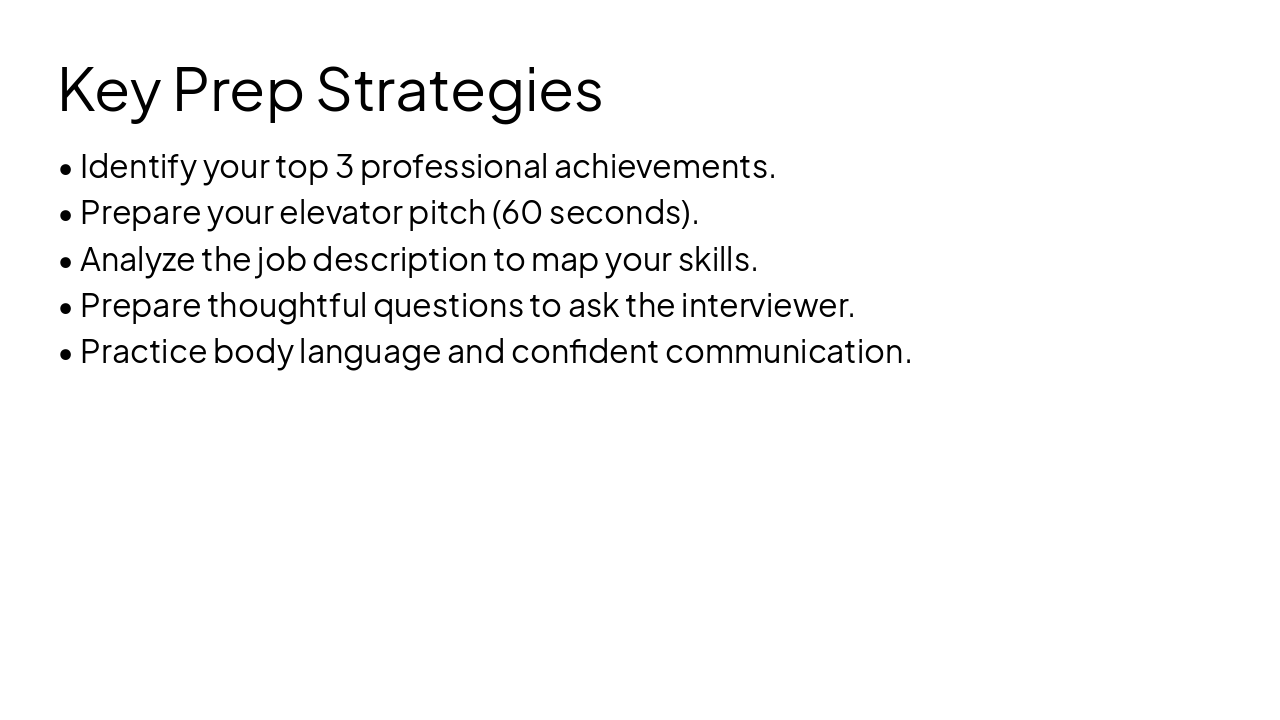 Key Prep Strategies

• Identify your top 3 professional achievements.
• Prepare your elevator pitch (60 seconds).
• Analyze the job description to map your skills.
• Prepare thoughtful questions to ask the interviewer.
• Practice body language and confident communication.